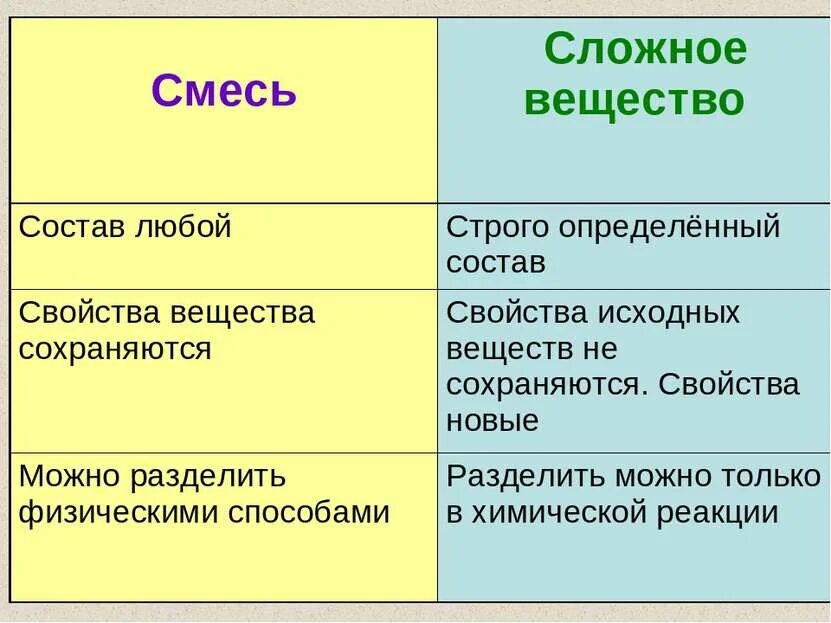 | Смесь | Сложное вещество |
|---|---|
| Состав любой | Строго определённый состав |
| Свойства вещества сохраняются | Свойства исходных веществ не сохраняются. Свойства новые |
| Можно разделить физическими способами | Разделить можно только в химической реакции |